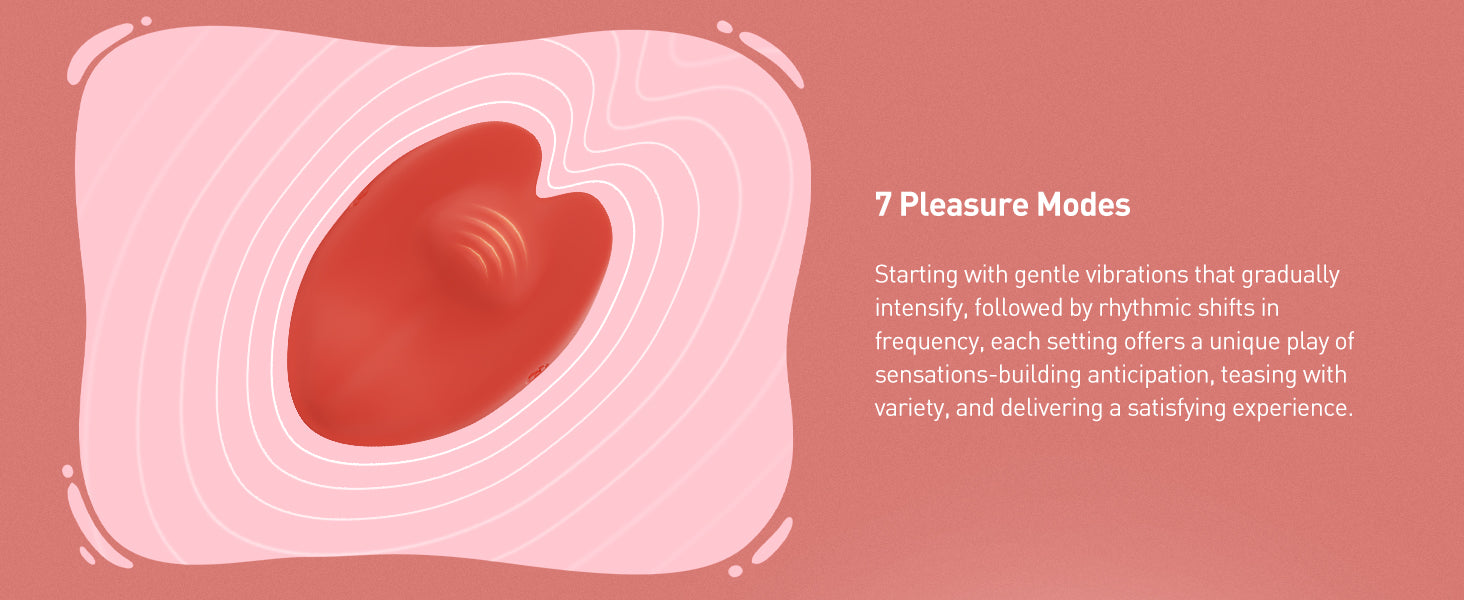 7 Pleasure Modes

Starting with gentle vibrations that gradually intensify, followed by rhythmic shifts in frequency, each setting offers a unique play of sensations-building anticipation, teasing with variety, and delivering a satisfying experience.